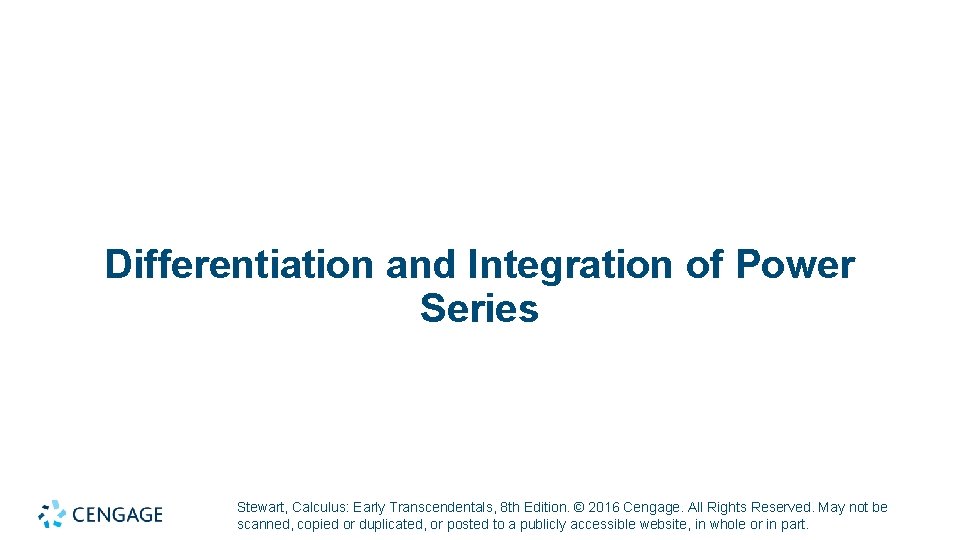 Differentiation and Integration of Power Series

CENGAGE

Stewart, Calculus: Early Transcendentals, 8th Edition. © 2016 Cengage. All Rights Reserved. May not be scanned, copied or duplicated, or posted to a publicly accessible website, in whole or in part.